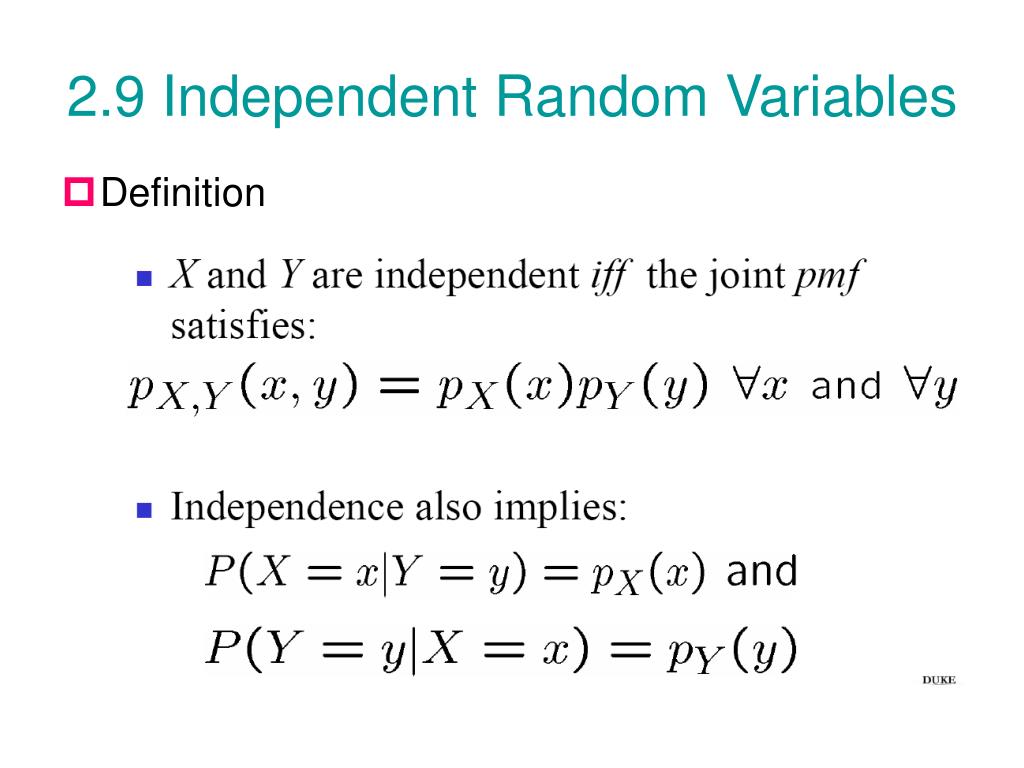 2.9 Independent Random Variables

Definition

$X$ and $Y$ are independent *iff* the joint *pmf* satisfies:

$p_{X,Y}(x,y) = p_X(x)p_Y(y)$ $\forall x$ and $\forall y$

Independence also implies:

$P(X = x|Y = y) = p_X(x)$ and

$P(Y = y|X = x) = p_Y(y)$

DUKE